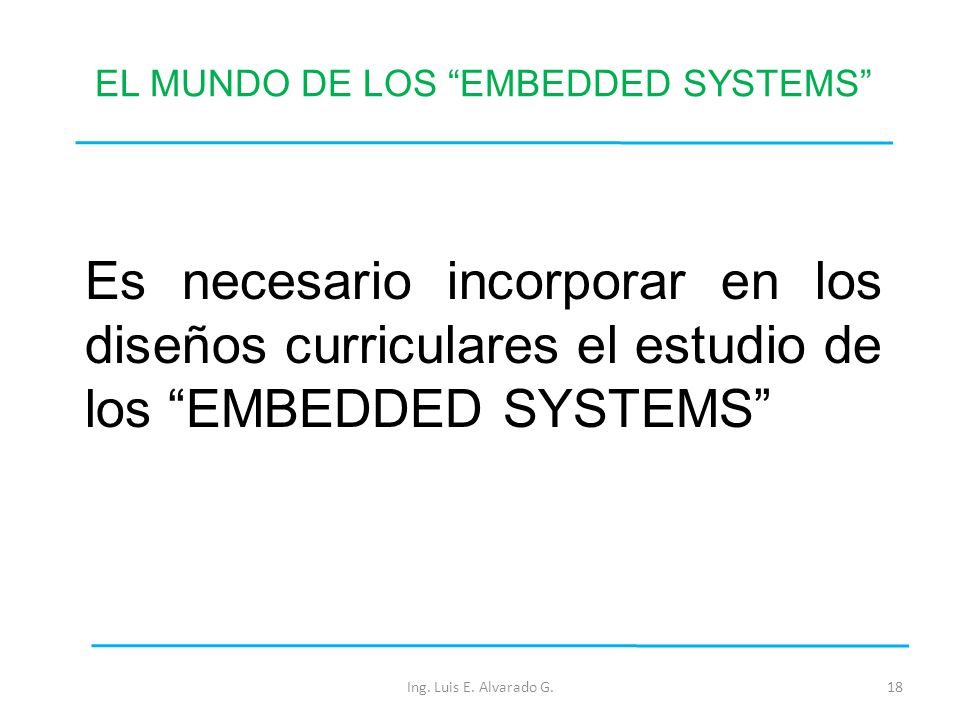 EL MUNDO DE LOS “EMBEDDED SYSTEMS”

Es necesario incorporar en los diseños curriculares el estudio de los “EMBEDDED SYSTEMS”

Ing. Luis E. Alvarado G.

18